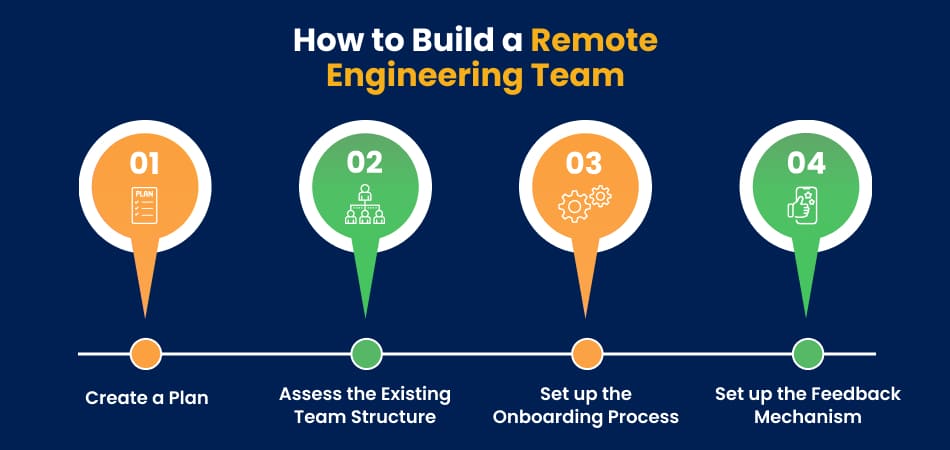 How to Build a Remote Engineering Team

01

PLAN

02

03

04

Create a Plan

Assess the Existing Team Structure

Set up the Onboarding Process

Set up the Feedback Mechanism